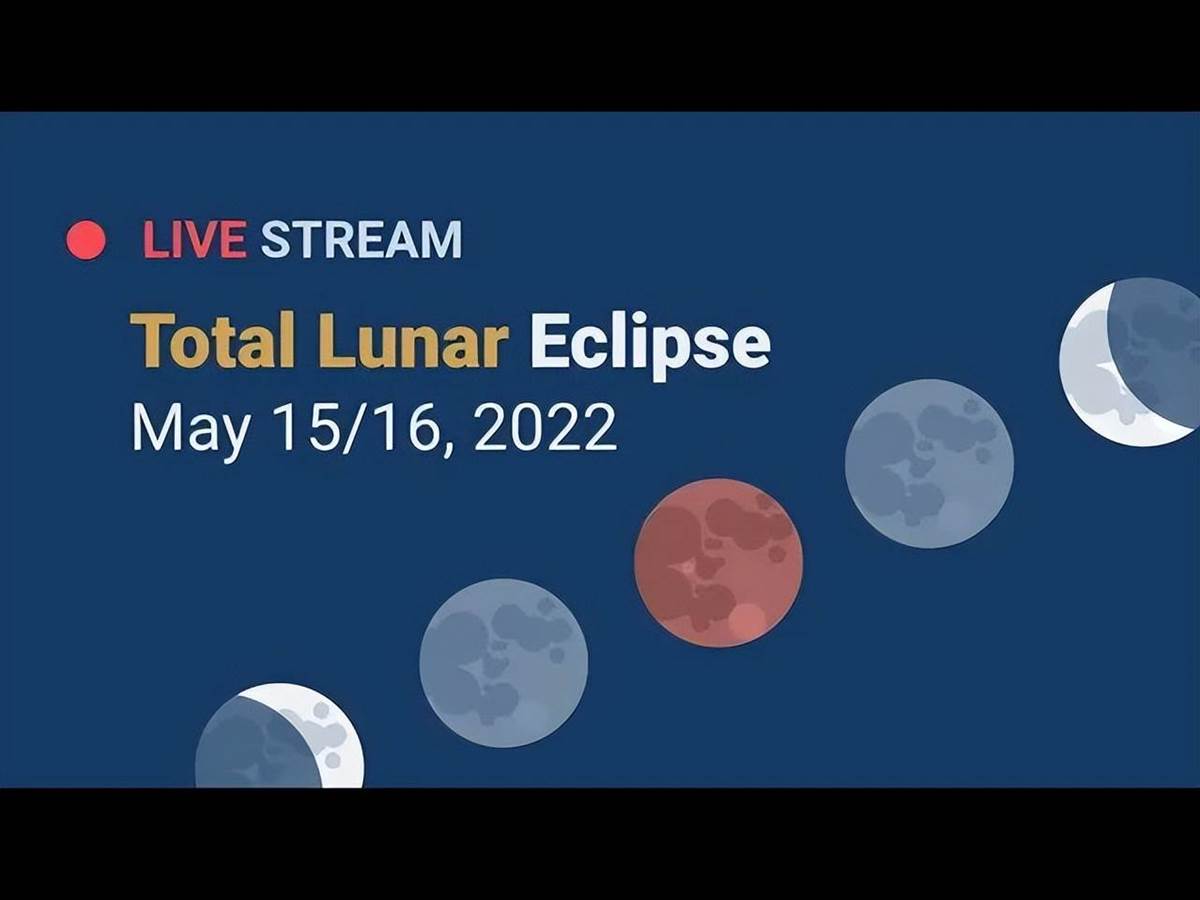 LIVE STREAM

Total Lunar Eclipse

May 15/16, 2022